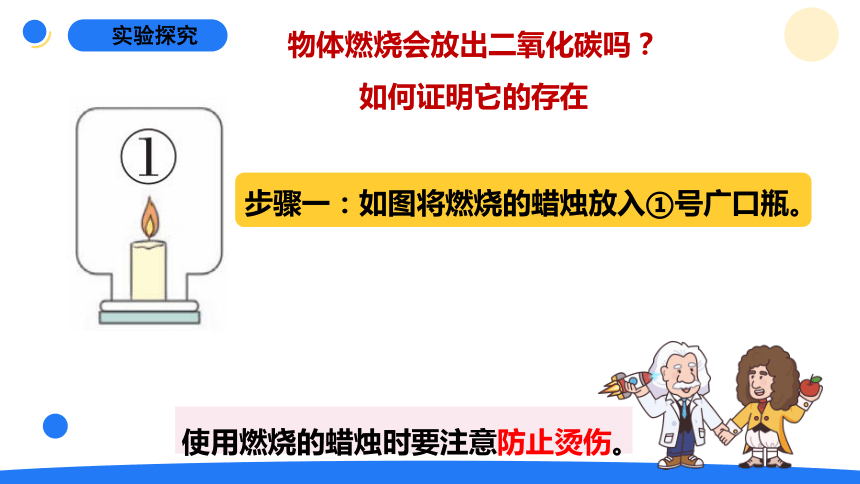 实验探究

物体燃烧会放出二氧化碳吗？

如何证明它的存在

①

步骤一：如图将燃烧的蜡烛放入①号广口瓶。

使用燃烧的蜡烛时要注意防止烫伤。